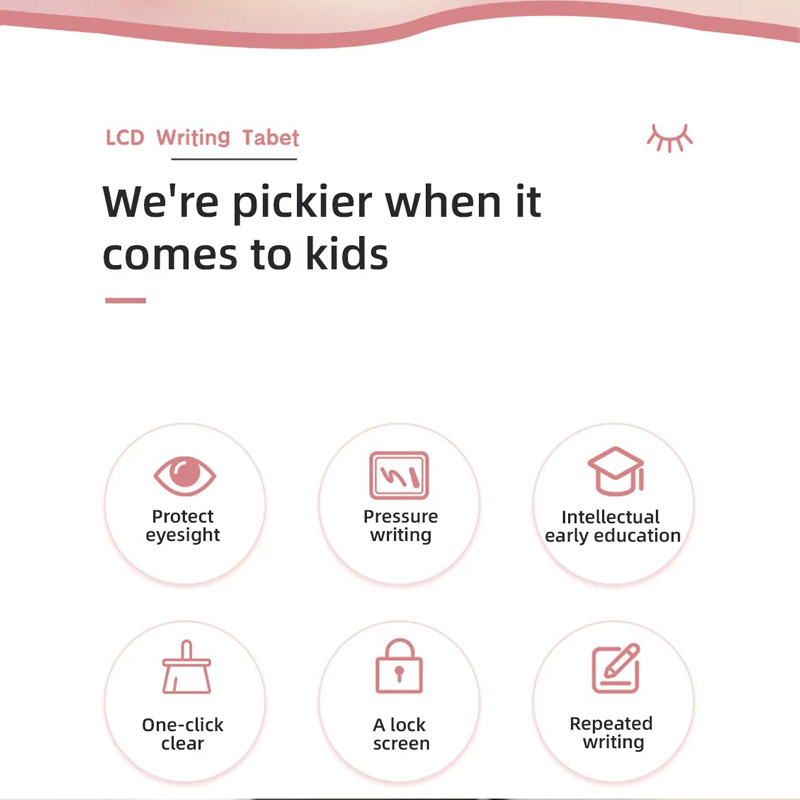 LCD Writing Tabet

We're pickier when it comes to kids

Protect eyesight

Pressure writing

Intellectual early education

One-click clear

A lock screen

Repeated writing